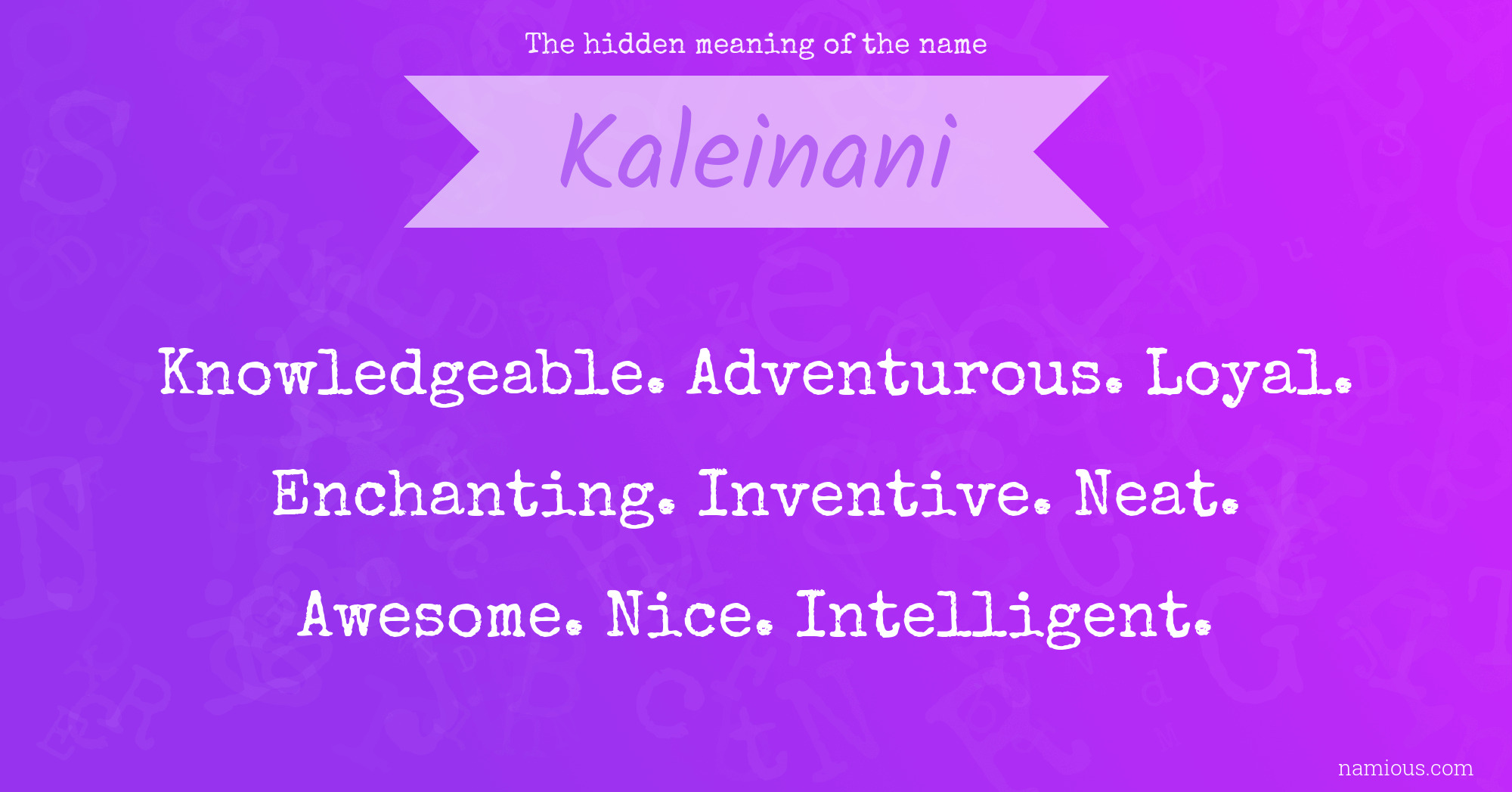 The hidden meaning of the name

Kaleinani

Knowledgeable. Adventurous. Loyal. Enchanting. Inventive. Neat. Awesome. Nice. Intelligent.

namious.com